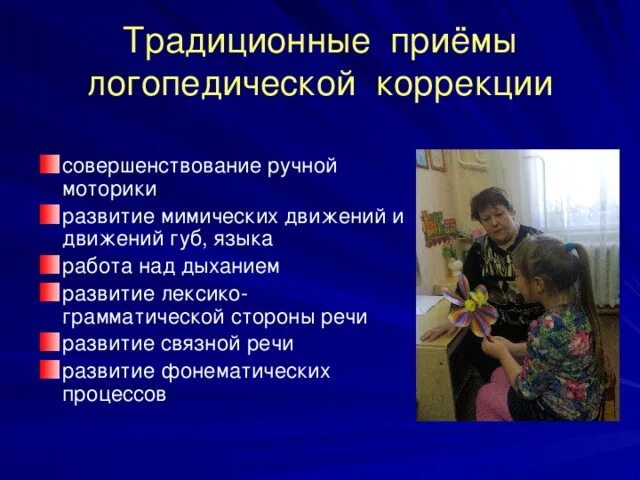 Традиционные приёмы логопедической коррекции

совершенствование ручной моторики

развитие мимических движений и движений губ, языка

работа над дыханием

развитие лексико-грамматической стороны речи

развитие связной речи

развитие фонематических процессов